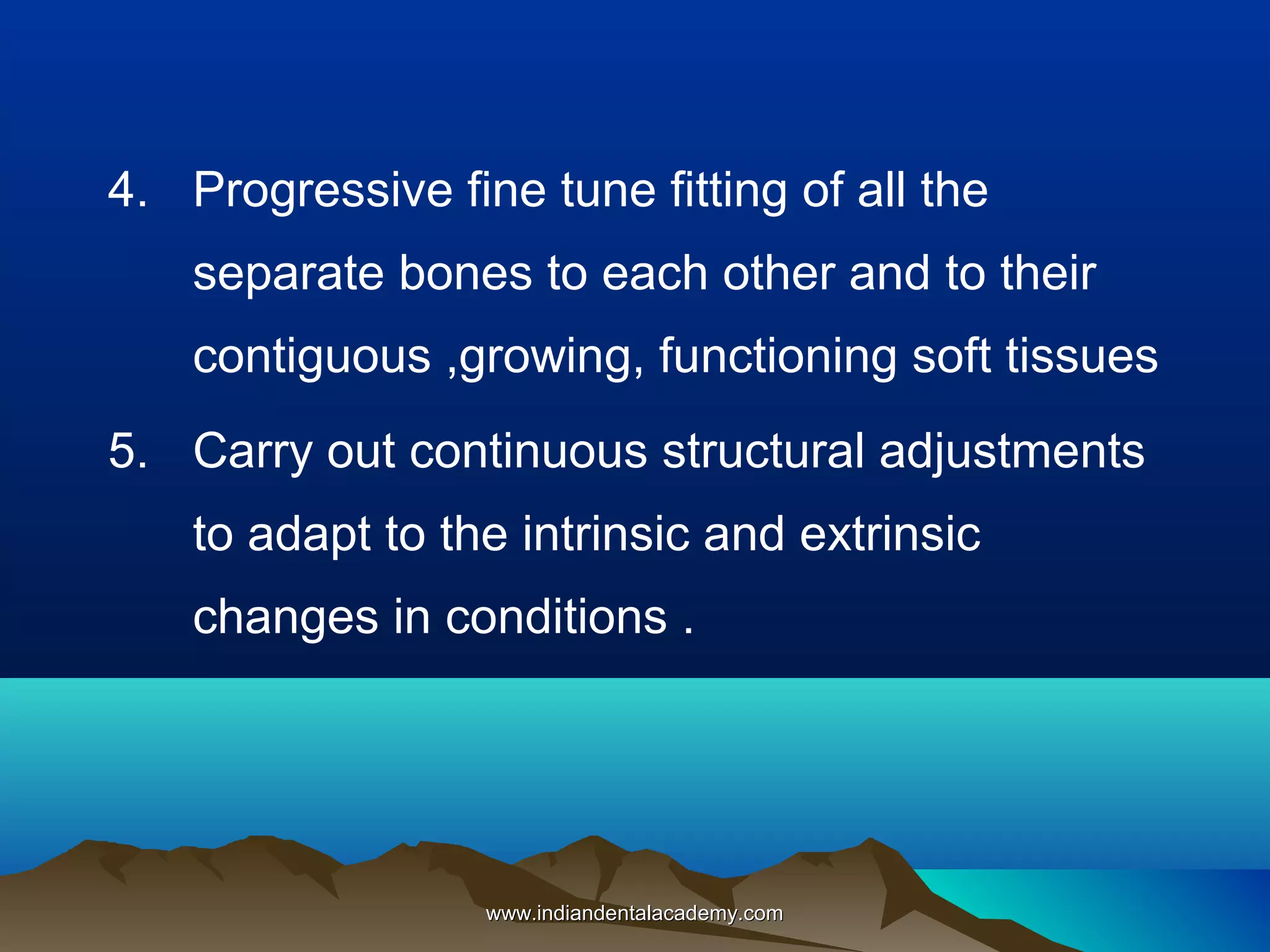 4. Progressive fine tune fitting of all the separate bones to each other and to their contiguous ,growing, functioning soft tissues

5. Carry out continuous structural adjustments to adapt to the intrinsic and extrinsic changes in conditions .

www.indiandentalacademy.com